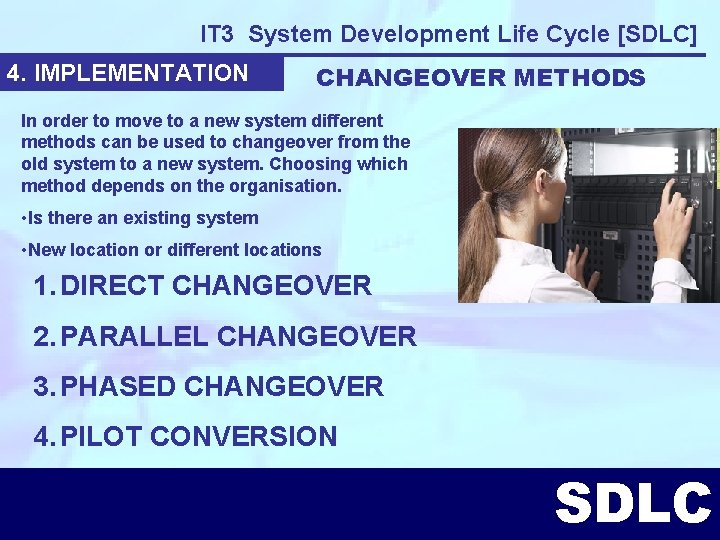 IT3 System Development Life Cycle [SDLC]

4. IMPLEMENTATION

CHANGEOVER METHODS

In order to move to a new system different methods can be used to changeover from the old system to a new system. Choosing which method depends on the organisation.

•Is there an existing system

•New location or different locations

1. DIRECT CHANGEOVER

2. PARALLEL CHANGEOVER

3. PHASED CHANGEOVER

4. PILOT CONVERSION

SDLC